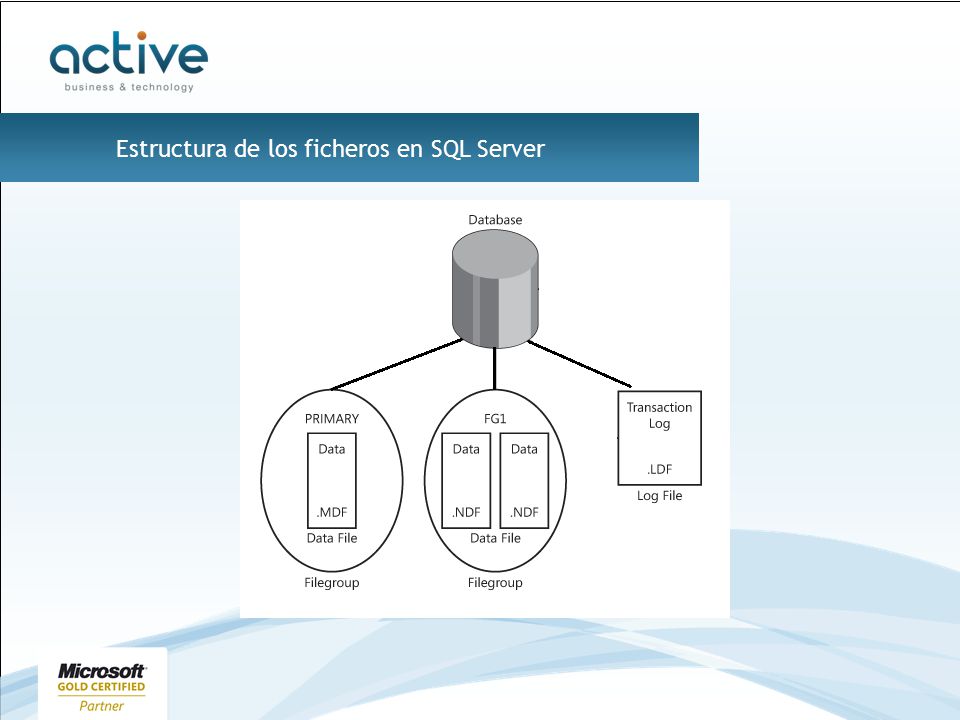 active
business & technology

Estructura de los ficheros en SQL Server

Database

PRIMARY

Data

.MDF

Data File

Filegroup

FG1

Data

.NDF

Data

.NDF

Data File

Filegroup

Transaction Log

.LDF

Log File

Microsoft
GOLD CERTIFIED
Partner